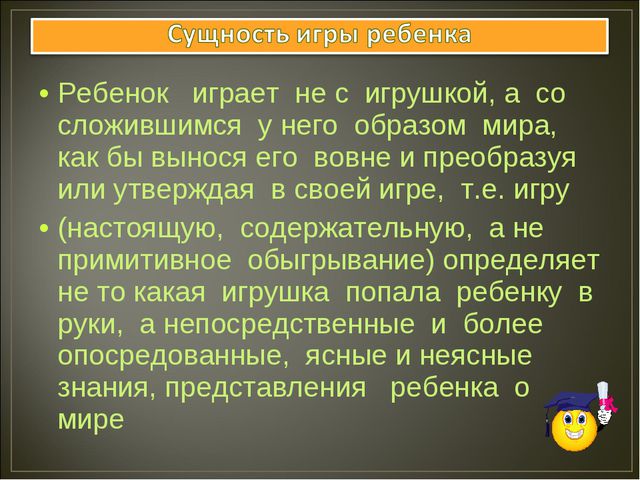 Сущность игры ребенка

• Ребенок играет не с игрушкой, а со сложившимся у него образом мира, как бы вынося его вовне и преобразуя или утверждая в своей игре, т.е. игру

• (настоящую, содержательную, а не примитивное обыгрывание) определяет не то какая игрушка попала ребенку в руки, а непосредственные и более опосредованные, ясные и неясные знания, представления ребенка о мире